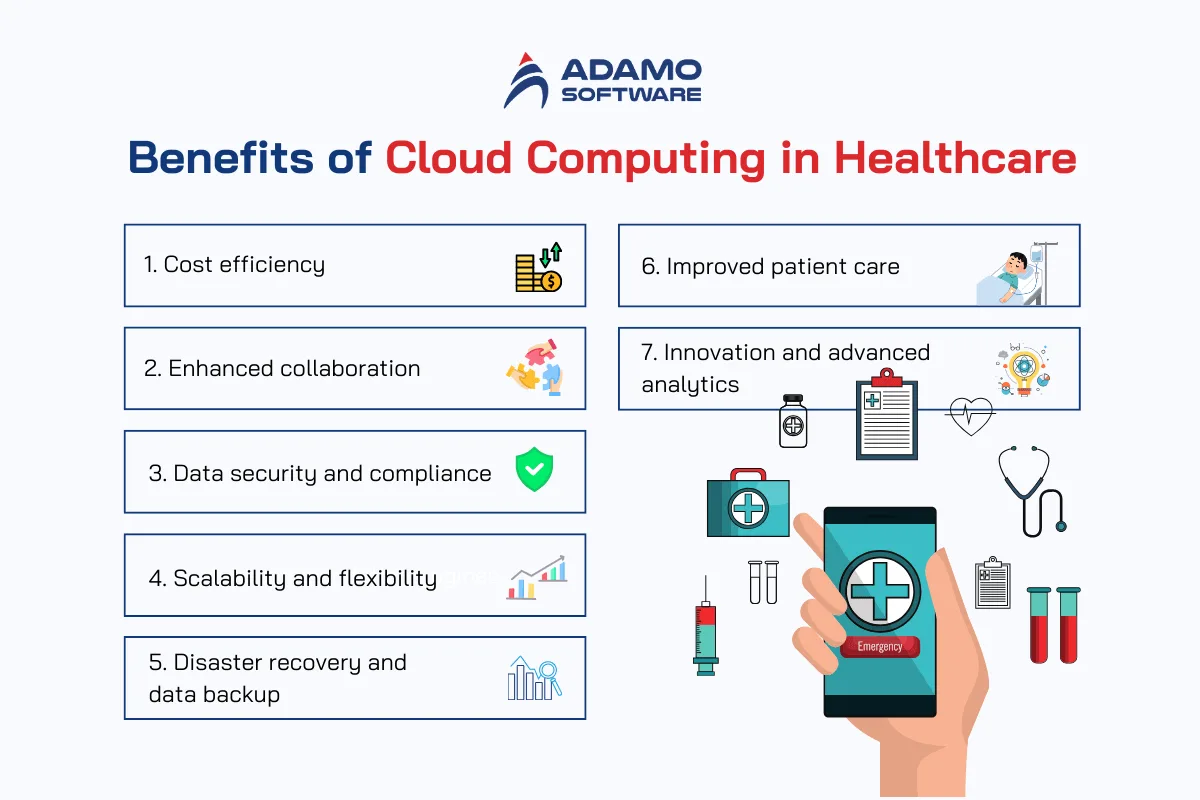 ADAMO SOFTWARE

Benefits of Cloud Computing in Healthcare

1. Cost efficiency

2. Enhanced collaboration

3. Data security and compliance

4. Scalability and flexibility

5. Disaster recovery and data backup

6. Improved patient care

7. Innovation and advanced analytics

Emergency